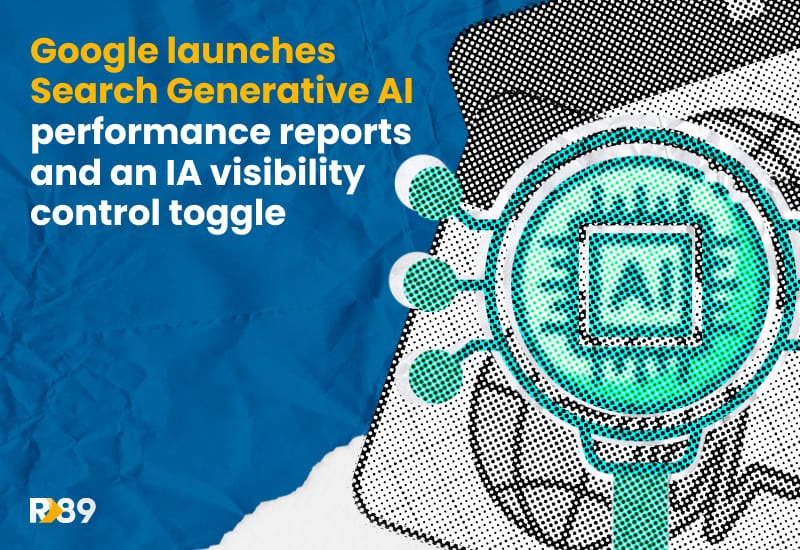 Google launches Search Generative AI performance reports and an IA visibility control toggle

AI

R89